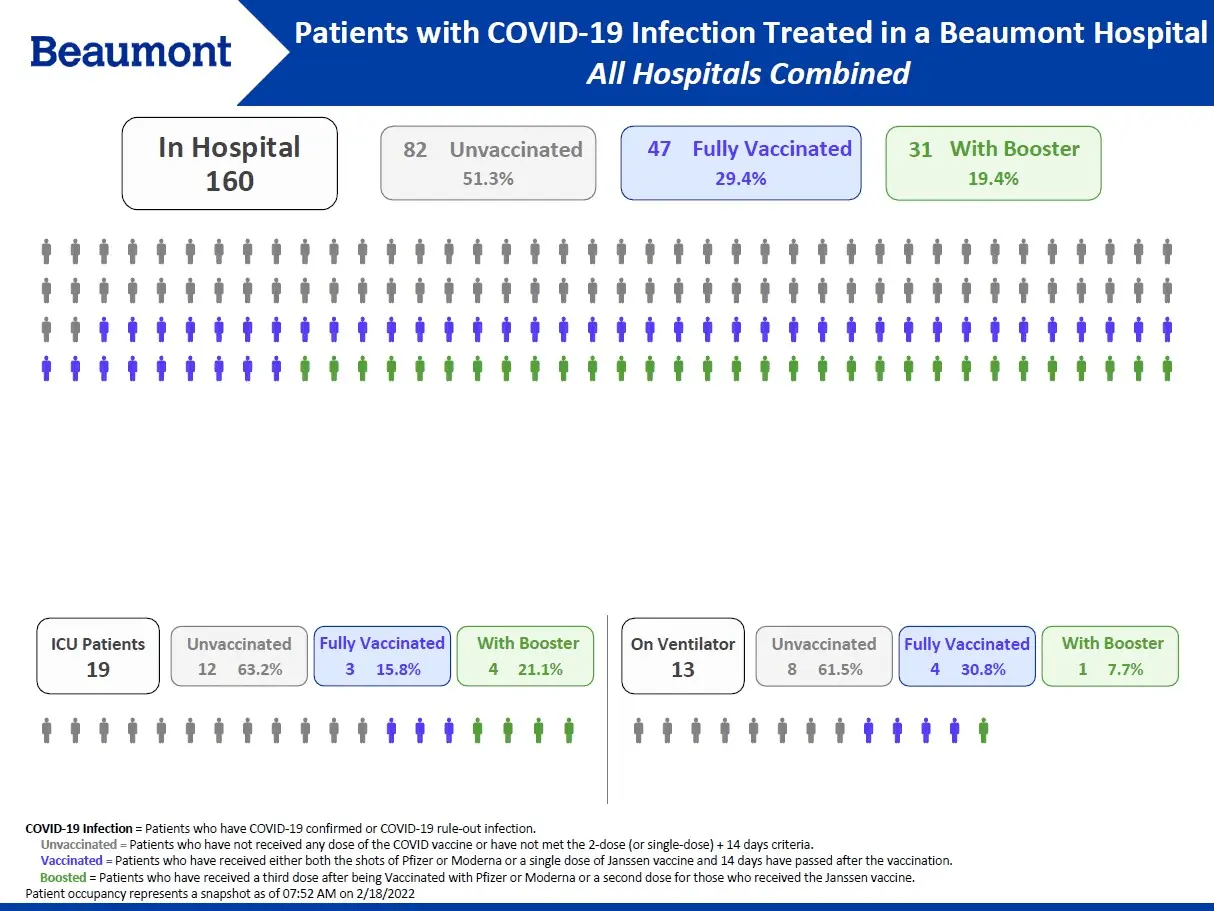 Beaumont

Patients with COVID-19 Infection Treated in a Beaumont Hospital
All Hospitals Combined

In Hospital
160

82 Unvaccinated
51.3%

47 Fully Vaccinated
29.4%

31 With Booster
19.4%

ICU Patients
19

Unvaccinated
12 63.2%

Fully Vaccinated
3 15.8%

With Booster
4 21.1%

On Ventilator
13

Unvaccinated
8 61.5%

Fully Vaccinated
4 30.8%

With Booster
1 7.7%

COVID-19 Infection = Patients who have COVID-19 confirmed or COVID-19 rule-out infection.
Unvaccinated = Patients who have not received any dose of the COVID vaccine or have not met the 2-dose (or single-dose) + 14 days criteria.
Vaccinated = Patients who have received either both the shots of Pfizer or Moderna or a single dose of Janssen vaccine and 14 days have passed after the vaccination.
Boosted = Patients who have received a third dose after being Vaccinated with Pfizer or Moderna or a second dose for those who received the Janssen vaccine.
Patient occupancy represents a snapshot as of 07:52 AM on 2/18/2022